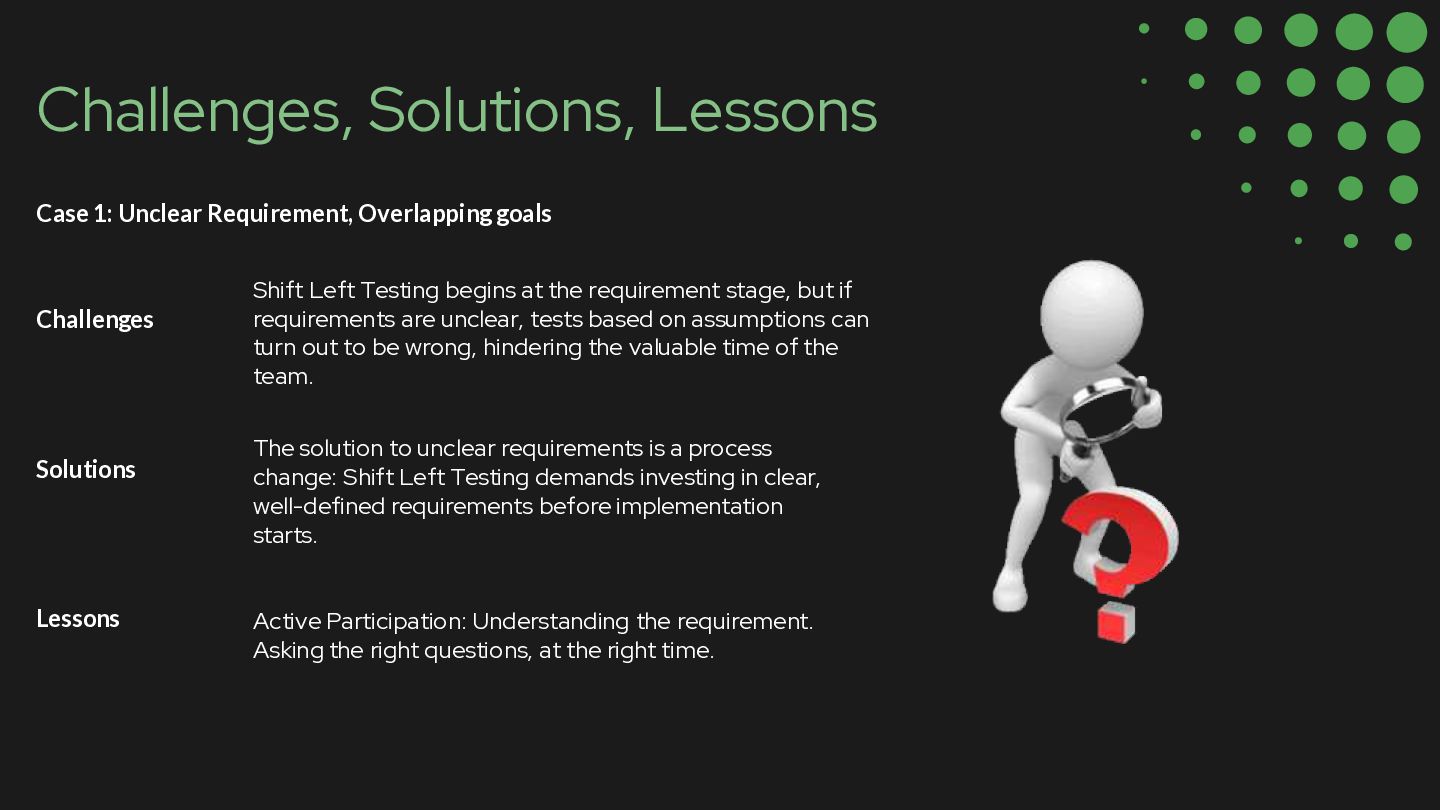 Challenges, Solutions, Lessons

Case 1: Unclear Requirement, Overlapping goals

Challenges

Shift Left Testing begins at the requirement stage, but if requirements are unclear, tests based on assumptions can turn out to be wrong, hindering the valuable time of the team.

Solutions

The solution to unclear requirements is a process change: Shift Left Testing demands investing in clear, well-defined requirements before implementation starts.

Lessons

Active Participation: Understanding the requirement. Asking the right questions, at the right time.